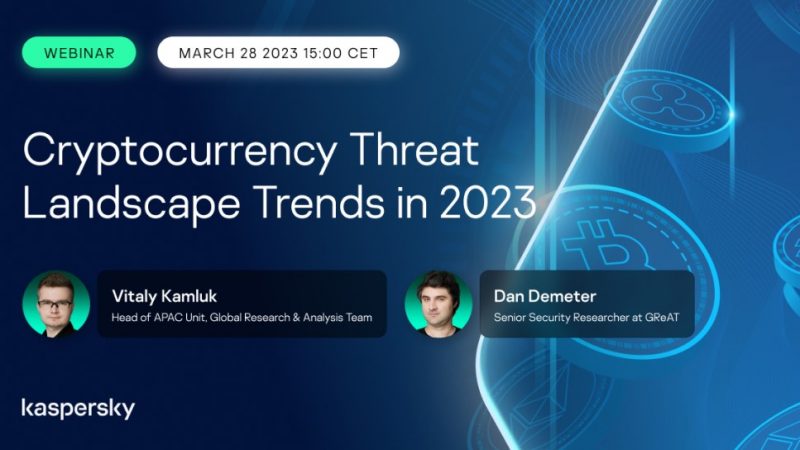 WEBINAR

MARCH 28 2023 15:00 CET

Cryptocurrency Threat Landscape Trends in 2023

Vitaly Kamluk
Head of APAC Unit, Global Research & Analysis Team

Dan Demeter
Senior Security Researcher at GReAT

kaspersky